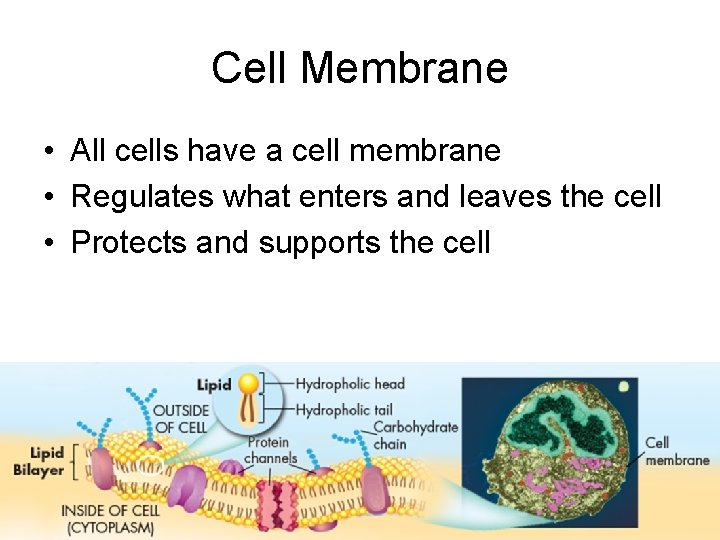 Cell Membrane

• All cells have a cell membrane
• Regulates what enters and leaves the cell
• Protects and supports the cell

Lipid
Hydropholic head
Hydropholic tail
OUTSIDE OF CELL
Carbohydrate chain
Protein channels
Lipid Bilayer
INSIDE OF CELL (CYTOPLASM)
Cell membrane